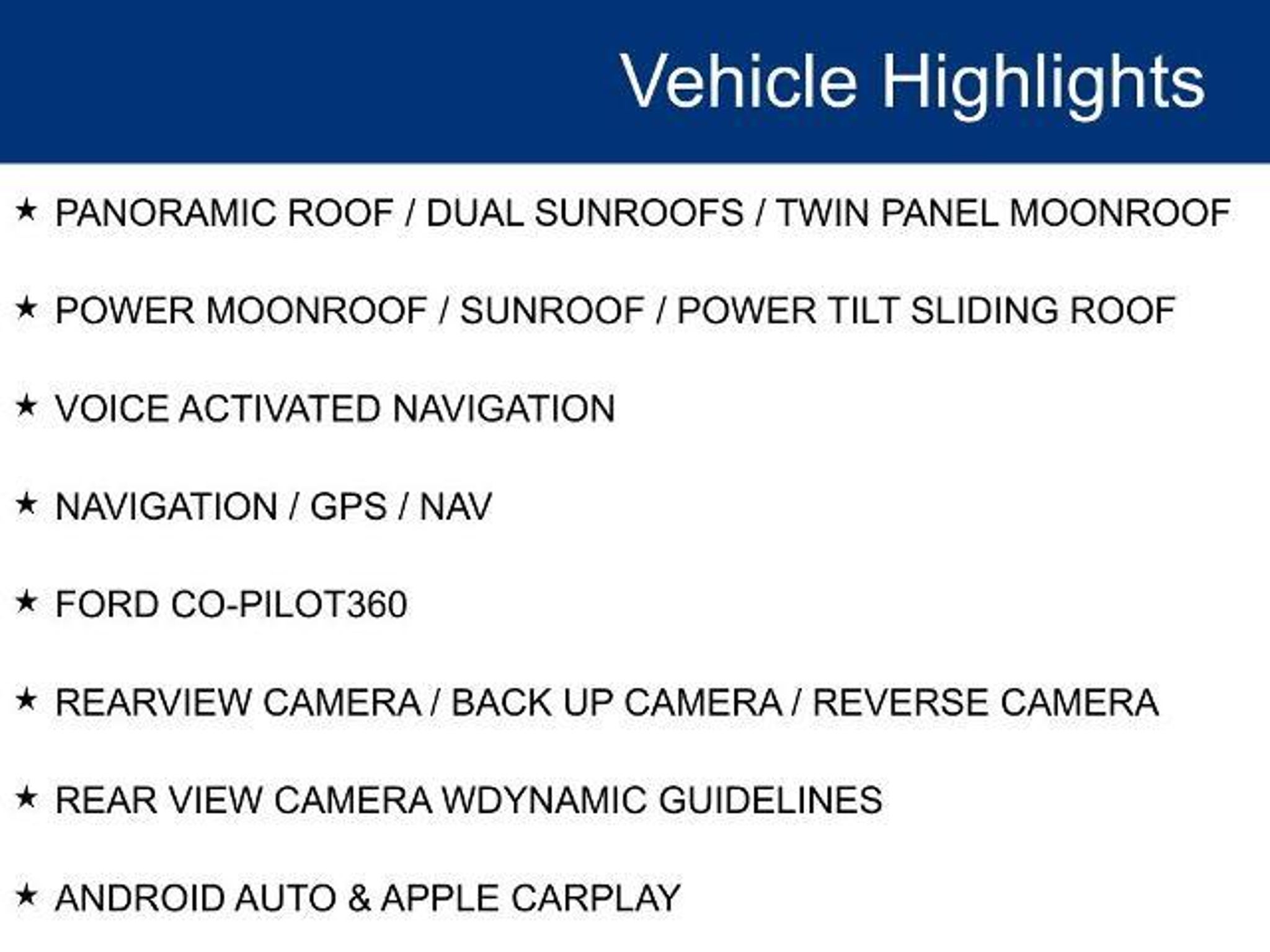 Vehicle Highlights

★ PANORAMIC ROOF / DUAL SUNROOFS / TWIN PANEL MOONROOF

★ POWER MOONROOF / SUNROOF / POWER TILT SLIDING ROOF

★ VOICE ACTIVATED NAVIGATION

★ NAVIGATION / GPS / NAV

★ FORD CO-PILOT360

★ REARVIEW CAMERA / BACK UP CAMERA / REVERSE CAMERA

★ REAR VIEW CAMERA WDYNAMIC GUIDELINES

★ ANDROID AUTO & APPLE CARPLAY